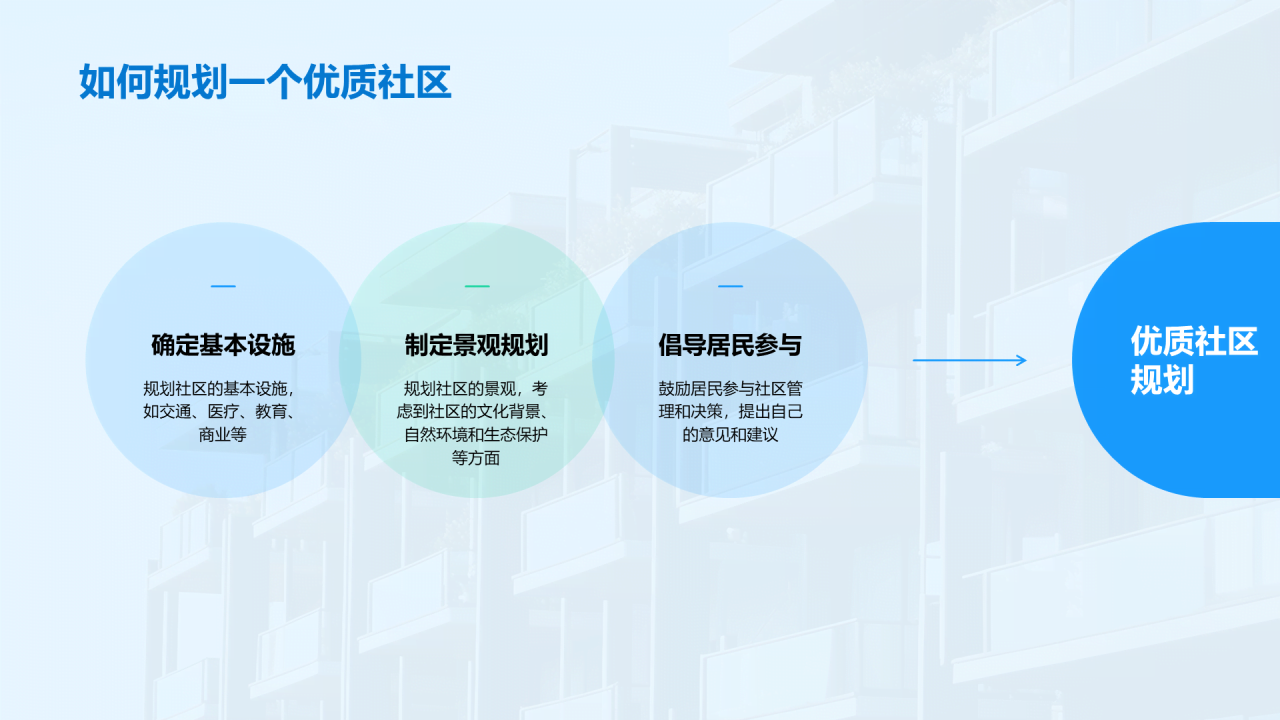 如何规划一个优质社区

确定基本设施

规划社区的基本设施，如交通、医疗、教育、商业等

制定景观规划

规划社区的景观，考虑到社区的文化背景、自然环境和生态保护等方面

倡导居民参与

鼓励居民参与社区管理和决策，提出自己的意见和建议

优质社区规划